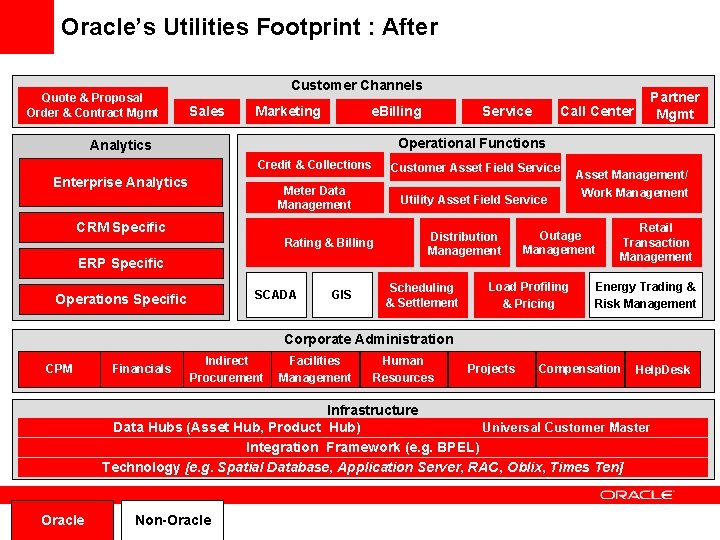 Oracle's Utilities Footprint : After

Customer Channels

Quote & Proposal Order & Contract Mgmt

Sales

Marketing

eBilling

Service

Call Center

Partner Mgmt

Analytics

Enterprise Analytics

CRM Specific

ERP Specific

Operations Specific

Operational Functions

Credit & Collections

Customer Asset Field Service

Asset Management/ Work Management

Meter Data Management

Utility Asset Field Service

Rating & Billing

Distribution Management

Outage Management

Retail Transaction Management

SCADA

GIS

Scheduling & Settlement

Load Profiling & Pricing

Energy Trading & Risk Management

Corporate Administration

CPM

Financials

Indirect Procurement

Facilities Management

Human Resources

Projects

Compensation

HelpDesk

Infrastructure

Data Hubs (Asset Hub, Product Hub)

Universal Customer Master

Integration Framework (e.g. BPEL)

Technology [e.g. Spatial Database, Application Server, RAC, Oblix, Times Ten]

ORACLE

Oracle

Non-Oracle